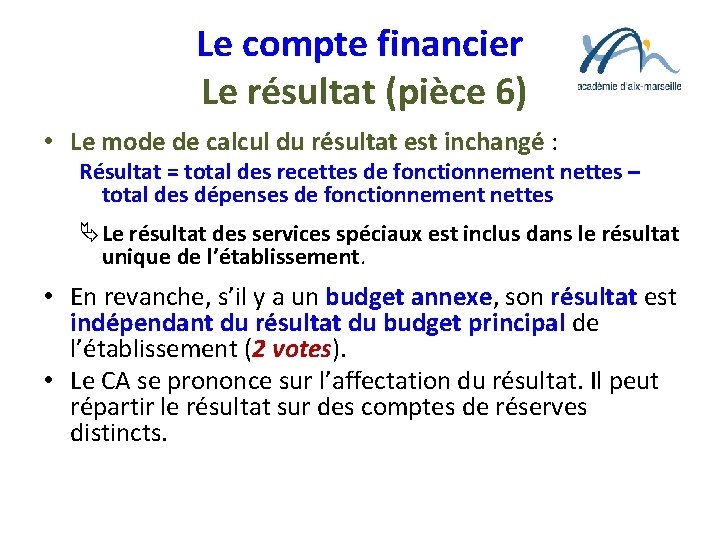 Le compte financier
Le résultat (pièce 6)

académie d'aix-marseille

• Le mode de calcul du résultat est inchangé :
Résultat = total des recettes de fonctionnement nettes – total des dépenses de fonctionnement nettes

Le résultat des services spéciaux est inclus dans le résultat unique de l'établissement.

• En revanche, s'il y a un budget annexe, son résultat est indépendant du résultat du budget principal de l'établissement (2 votes).

• Le CA se prononce sur l'affectation du résultat. Il peut répartir le résultat sur des comptes de réserves distincts.